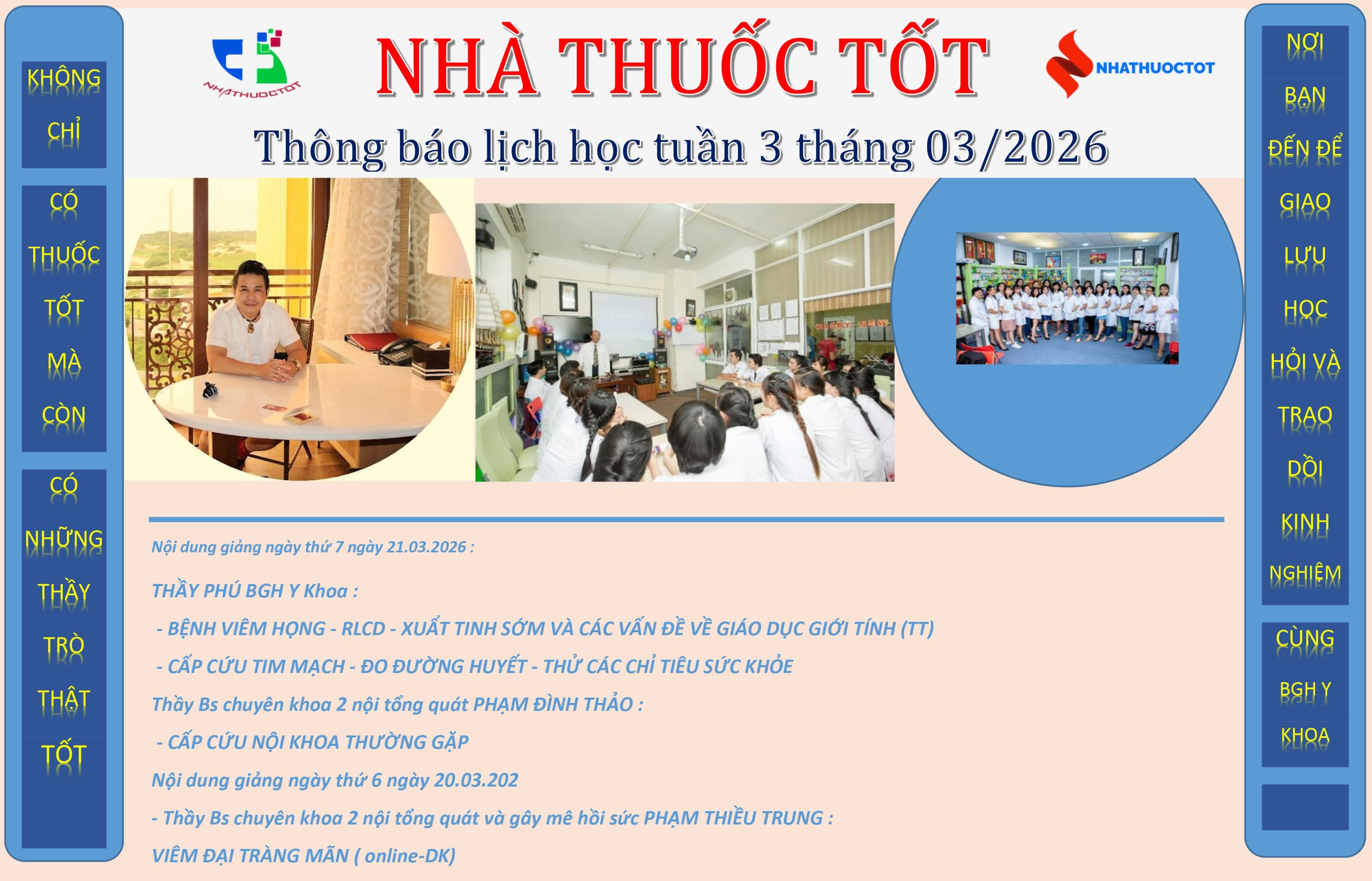 KHÔNG CHỈ

CÓ THUỐC TỐT MÀ CÒN

CÓ NHỮNG THẦY TRÒ THẬT TỐT

NHATHUOCTOT

NHÀ THUỐC TỐT

NHATHUOCTOT

Thông báo lịch học tuần 3 tháng 03/2026

Nội dung giảng ngày thứ 7 ngày 21.03.2026 :

THẦY PHÚ BGH Y Khoa :

- BỆNH VIÊM HỌNG - RLCD - XUẤT TINH SỚM VÀ CÁC VẤN ĐỀ VỀ GIÁO DỤC GIỚI TÍNH (TT)

- CẤP CỨU TIM MẠCH - ĐO ĐƯỜNG HUYẾT - THỬ CÁC CHỈ TIÊU SỨC KHỎE

Thầy Bs chuyên khoa 2 nội tổng quát PHẠM ĐÌNH THẢO :

- CẤP CỨU NỘI KHOA THƯỜNG GẶP

Nội dung giảng ngày thứ 6 ngày 20.03.202

- Thầy Bs chuyên khoa 2 nội tổng quát và gây mê hồi sức PHẠM THIỀU TRUNG :

VIÊM ĐẠI TRÀNG MÃN ( online-DK)

NƠI BẠN ĐẾN ĐỂ GIAO LƯU HỌC HỎI VÀ TRAO DỒI KINH NGHIỆM

CÙNG BGH Y KHOA